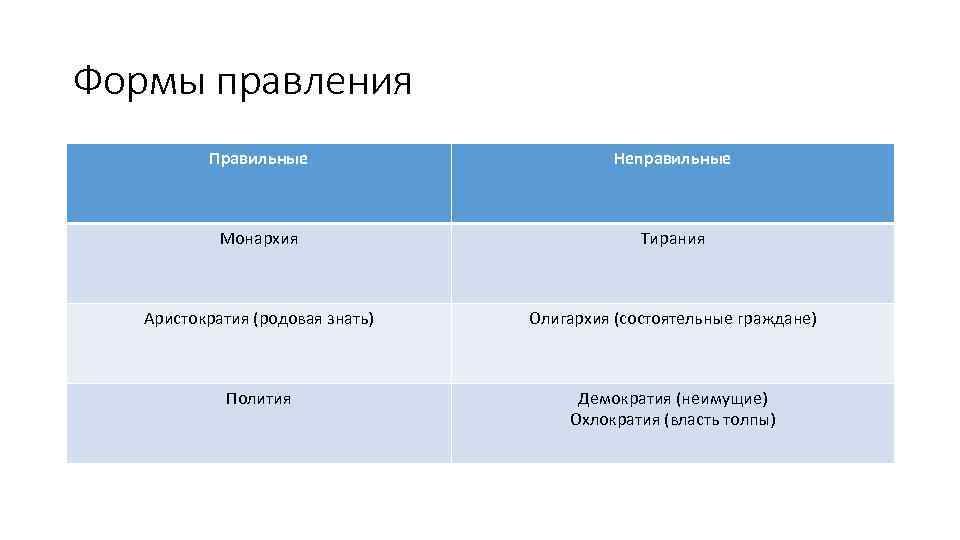 Формы правления

| Правильные | Неправильные |
|---|---|
| Монархия | Тирания |
| Аристократия (родовая знать) | Олигархия (состоятельные граждане) |
| Полития | Демократия (неимущие) Охлократия (власть толпы) |